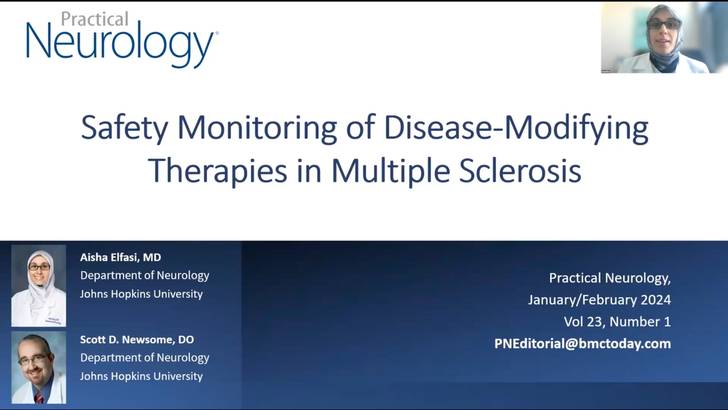 Practical
Neurology®

Safety Monitoring of Disease-Modifying Therapies in Multiple Sclerosis

Aisha Elfasi, MD
Department of Neurology
Johns Hopkins University

Scott D. Newsome, DO
Department of Neurology
Johns Hopkins University

Practical Neurology,
January/February 2024
Vol 23, Number 1
PNEditorial@bmctoday.com